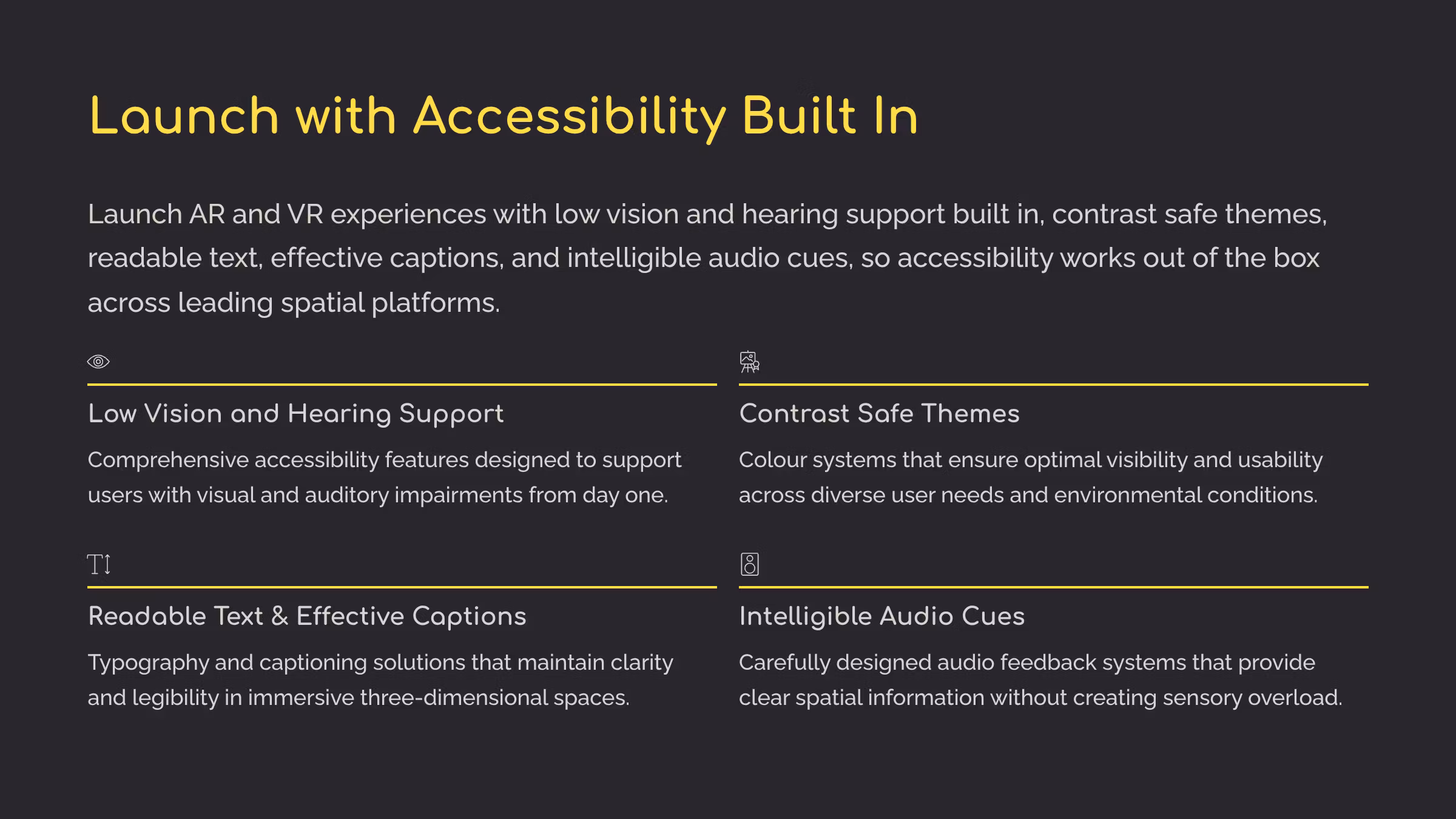 Launch with Accessibility Built In

Launch AR and VR experiences with low vision and hearing support built in, contrast safe themes, readable text, effective captions, and intelligible audio cues, so accessibility works out of the box across leading spatial platforms.

Low Vision and Hearing Support

Comprehensive accessibility features designed to support users with visual and auditory impairments from day one.

Contrast Safe Themes

Colour systems that ensure optimal visibility and usability across diverse user needs and environmental conditions.

Readable Text & Effective Captions

Typography and captioning solutions that maintain clarity and legibility in immersive three-dimensional spaces.

Intelligible Audio Cues

Carefully designed audio feedback systems that provide clear spatial information without creating sensory overload.